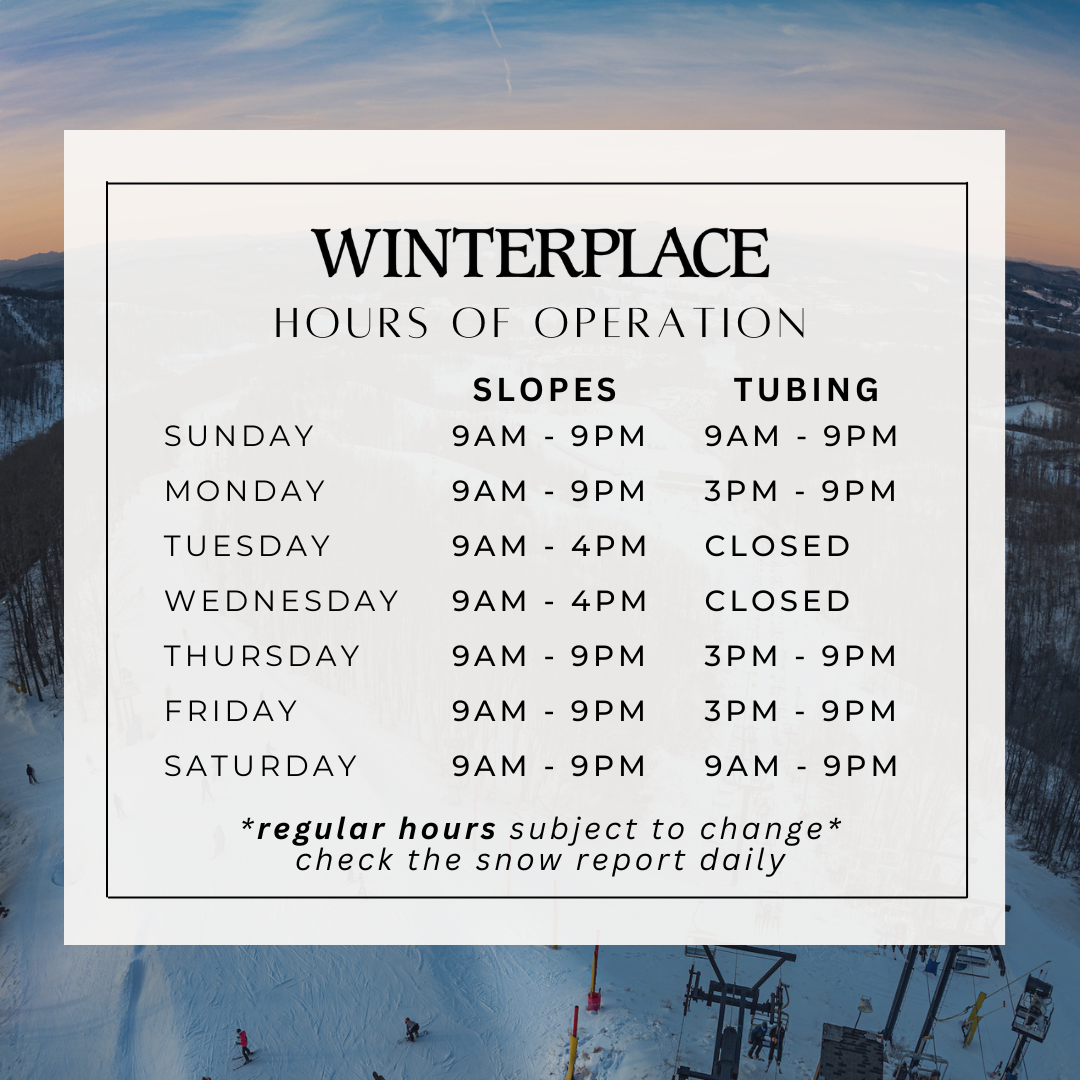 WINTERPLACE
HOURS OF OPERATION

| | SLOPES | TUBING |
|---|---|---|
| SUNDAY | 9AM - 9PM | 9AM - 9PM |
| MONDAY | 9AM - 9PM | 3PM - 9PM |
| TUESDAY | 9AM - 4PM | CLOSED |
| WEDNESDAY | 9AM - 4PM | CLOSED |
| THURSDAY | 9AM - 9PM | 3PM - 9PM |
| FRIDAY | 9AM - 9PM | 3PM - 9PM |
| SATURDAY | 9AM - 9PM | 9AM - 9PM |

*regular hours subject to change*
check the snow report daily